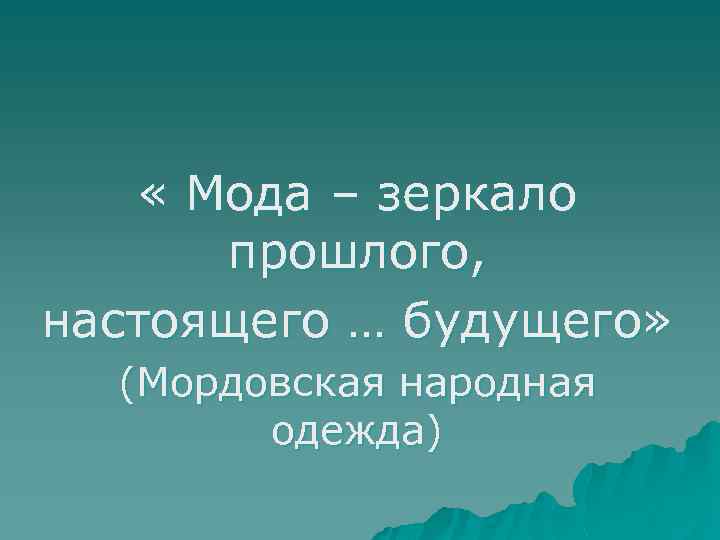 « Мода – зеркало прошлого,
настоящего … будущего»
(Мордовская народная одежда)